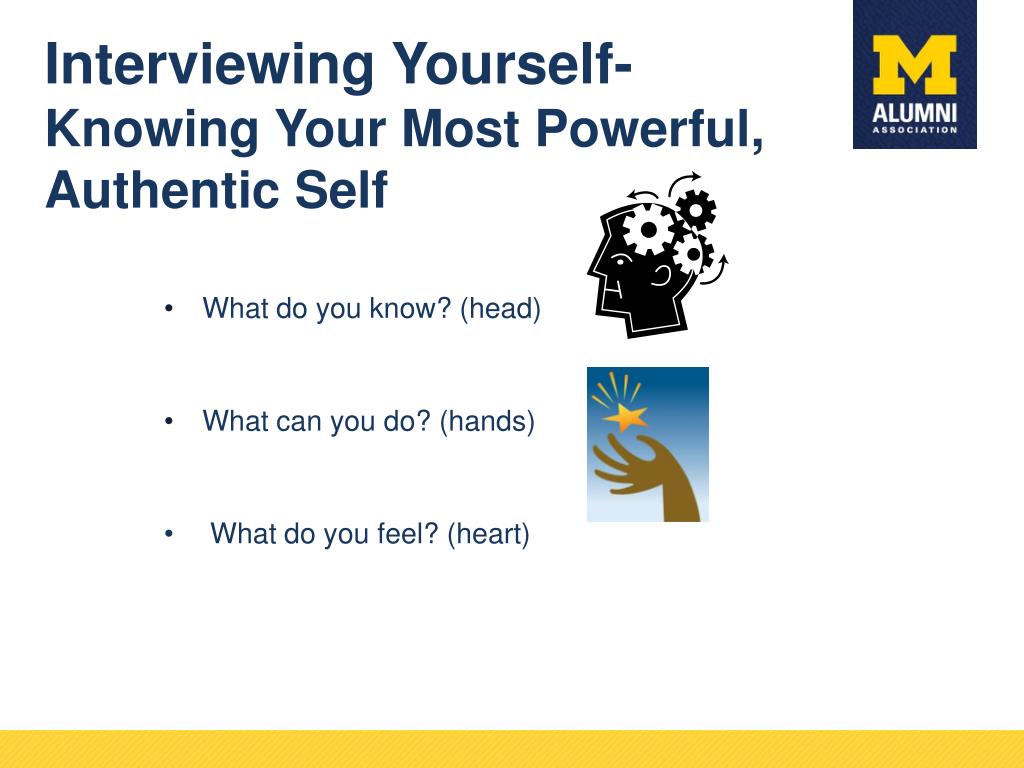 Interviewing Yourself-
Knowing Your Most Powerful, Authentic Self

M
ALUMNI
ASSOCIATION

• What do you know? (head)

• What can you do? (hands)

• What do you feel? (heart)